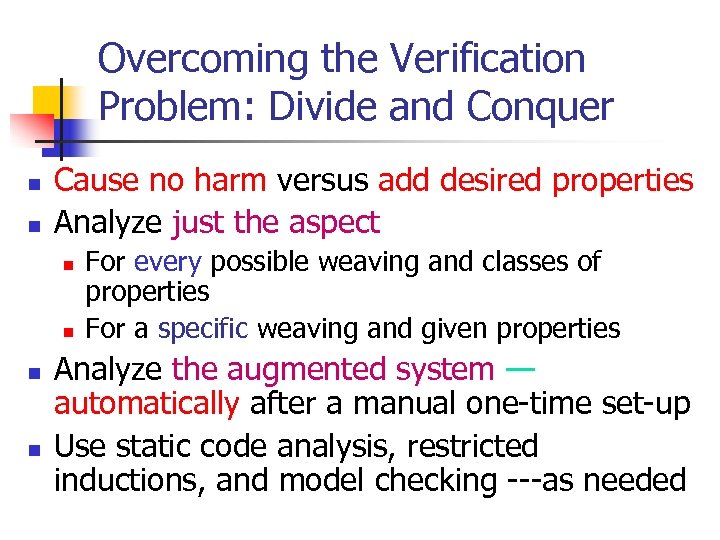 Overcoming the Verification Problem: Divide and Conquer

- Cause no harm versus add desired properties
- Analyze just the aspect
  - For every possible weaving and classes of properties
  - For a specific weaving and given properties
- Analyze the augmented system — automatically after a manual one-time set-up
- Use static code analysis, restricted inductions, and model checking ---as needed